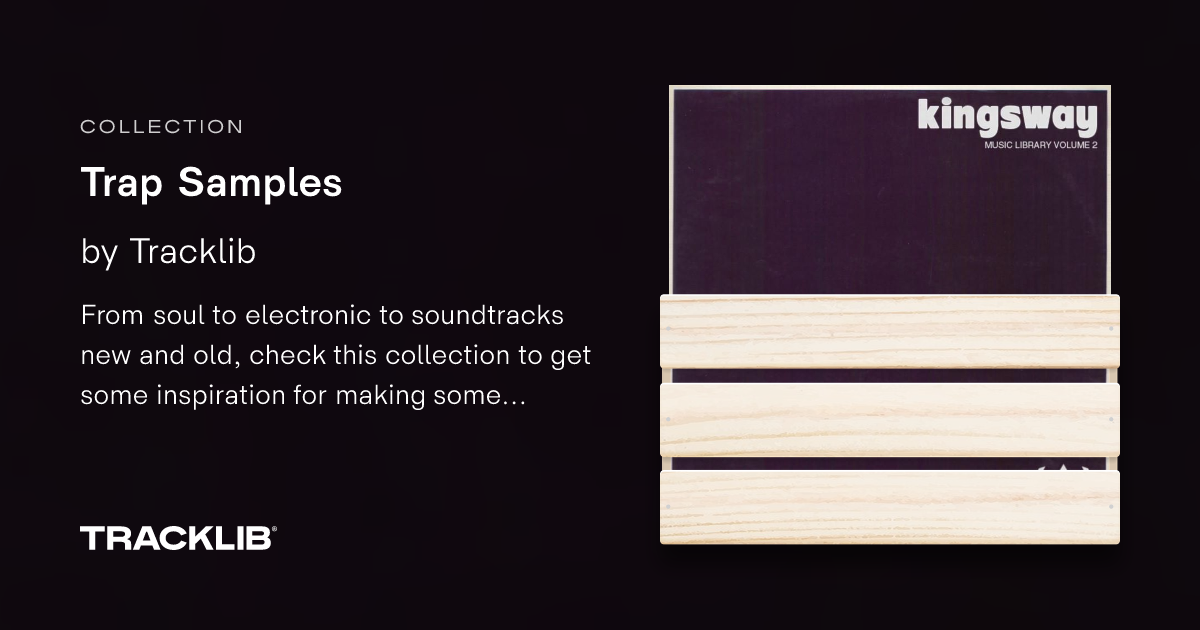 COLLECTION

Trap Samples

by Tracklib

From soul to electronic to soundtracks new and old, check this collection to get some inspiration for making some...

TRACKLIB®

kingsway
MUSIC LIBRARY VOLUME 2